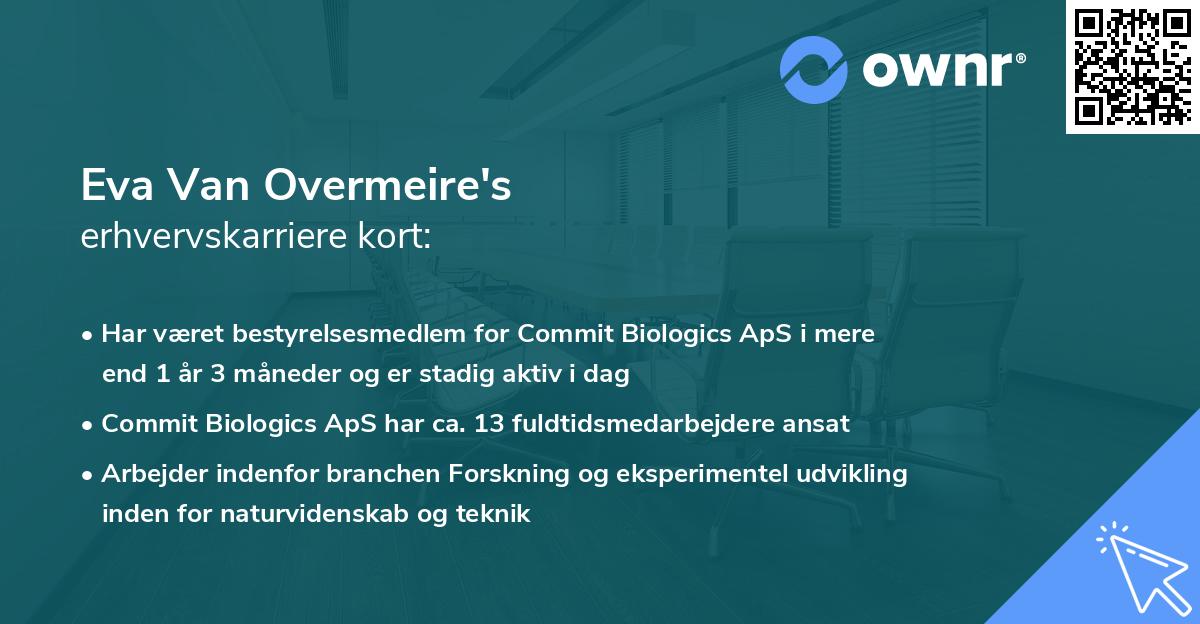 ownr®

Eva Van Overmeire's
erhvervskarriere kort:

• Har været bestyrelsesmedlem for Commit Biologics ApS i mere end 1 år 3 måneder og er stadig aktiv i dag
• Commit Biologics ApS har ca. 13 fuldtidsmedarbejdere ansat
• Arbejder indenfor branchen Forskning og eksperimentel udvikling inden for naturvidenskab og teknik